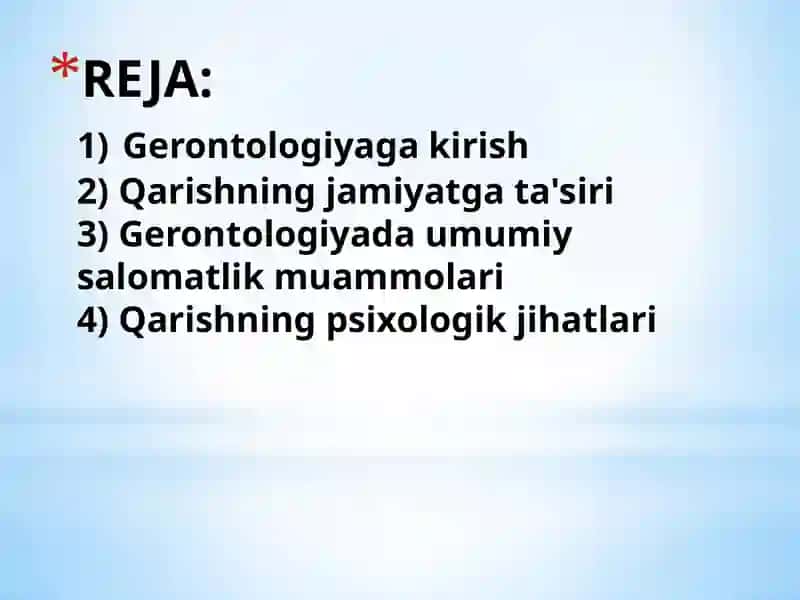 *REJA:

1) Gerontologiyaga kirish
2) Qarishning jamiyatga ta'siri
3) Gerontologiyada umumiy salomatlik muammolari
4) Qarishning psixologik jihatlari